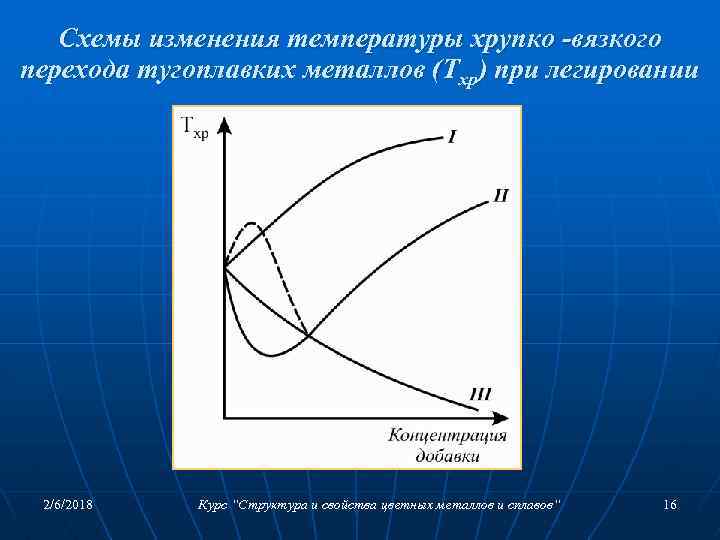 Схемы изменения температуры хрупко -вязкого перехода тугоплавких металлов ($T_{хр}$) при легировании

$T_{хр}$

I

II

III

Концентрация добавки

2/6/2018

Курс "Структура и свойства цветных металлов и сплавов"

16